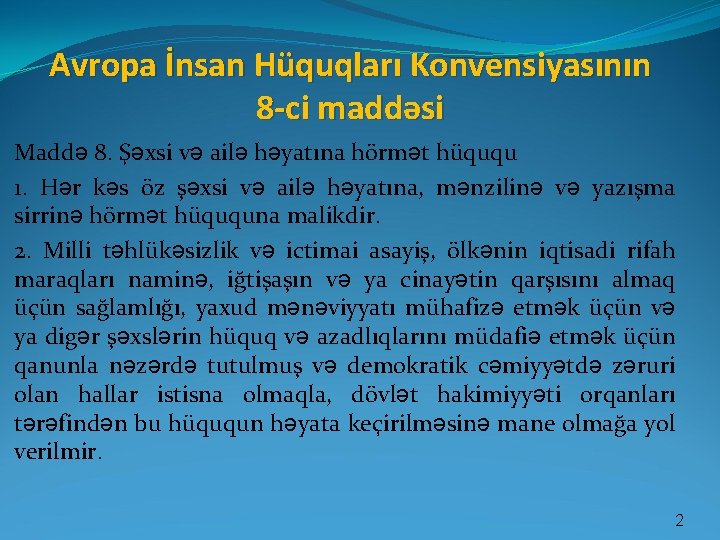 Avropa İnsan Hüquqları Konvensiyasının 8-ci maddəsi

Maddə 8. Şəxsi və ailə həyatına hörmət hüququ

1. Hər kəs öz şəxsi və ailə həyatına, mənzilinə və yazışma sirrinə hörmət hüququna malikdir.

2. Milli təhlükəsizlik və ictimai asayiş, ölkənin iqtisadi rifah maraqları naminə, iğtişaşın və ya cinayətin qarşısını almaq üçün sağlamlığı, yaxud mənəviyyatı mühafizə etmək üçün və ya digər şəxslərin hüquq və azadlıqlarını müdafiə etmək üçün qanunla nəzərdə tutulmuş və demokratik cəmiyyətdə zəruri olan hallar istisna olmaqla, dövlət hakimiyyəti orqanları tərəfindən bu hüququn həyata keçirilməsinə mane olmağa yol verilmir.

2